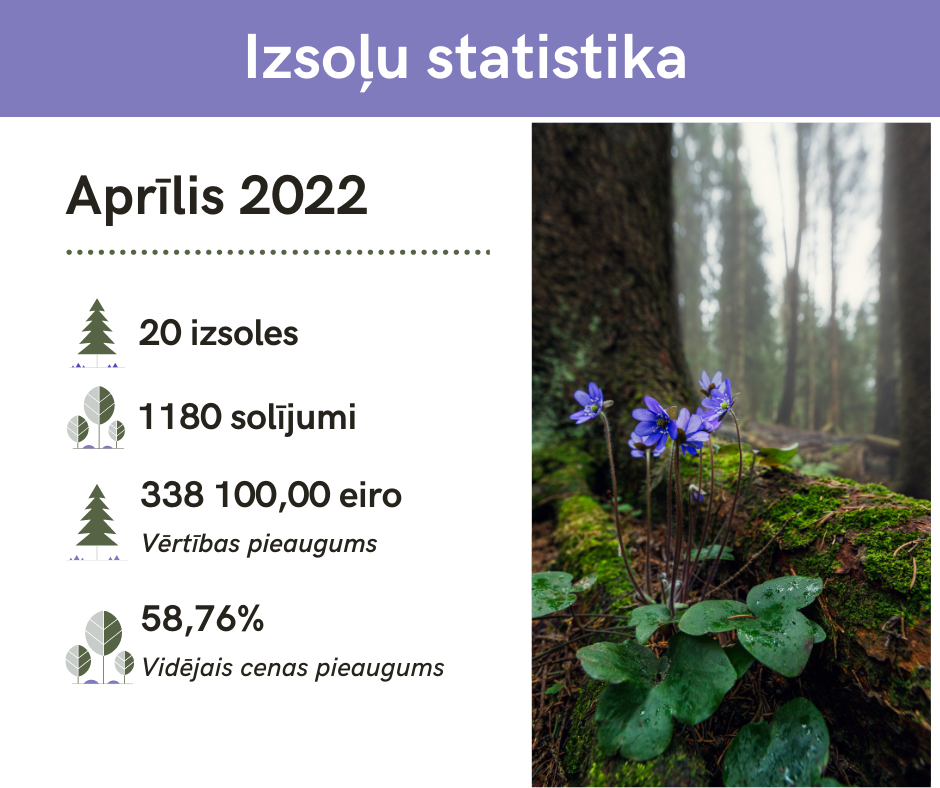 Izsoļu statistika

Aprīlis 2022

20 izsoles

1180 solījumi

338 100,00 eiro
Vērtības pieaugums

58,76%
Vidējais cenas pieaugums